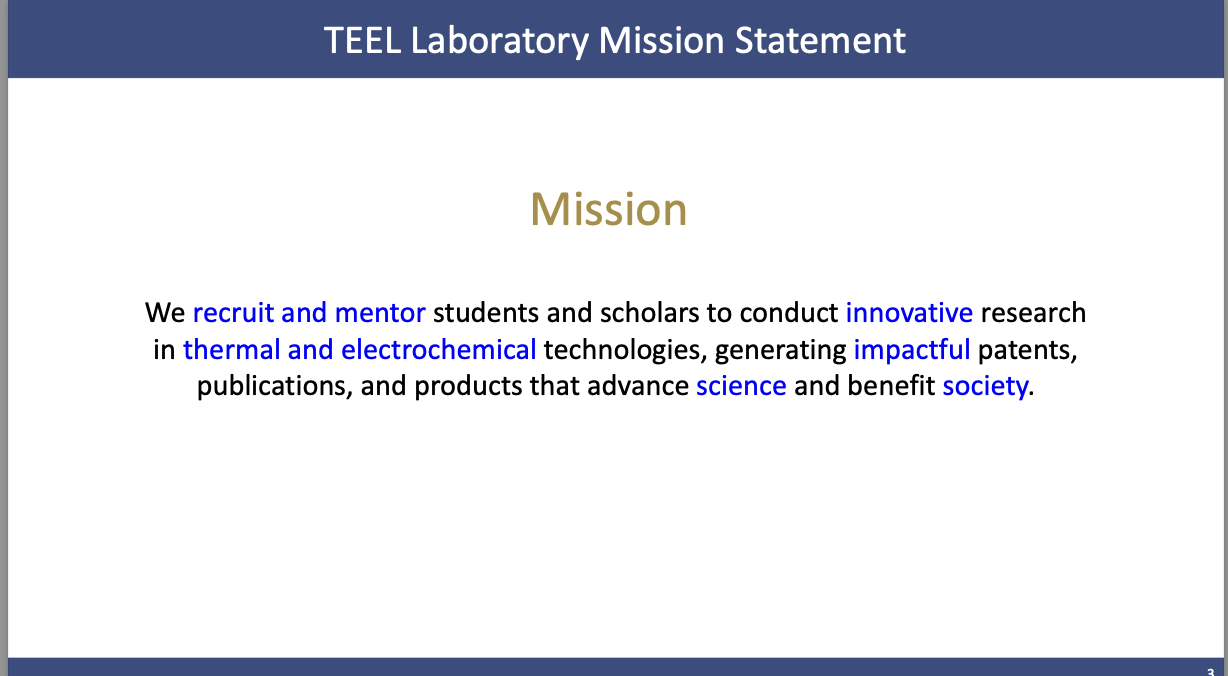 TEEL Laboratory Mission Statement

Mission

We recruit and mentor students and scholars to conduct innovative research in thermal and electrochemical technologies, generating impactful patents, publications, and products that advance science and benefit society.

3